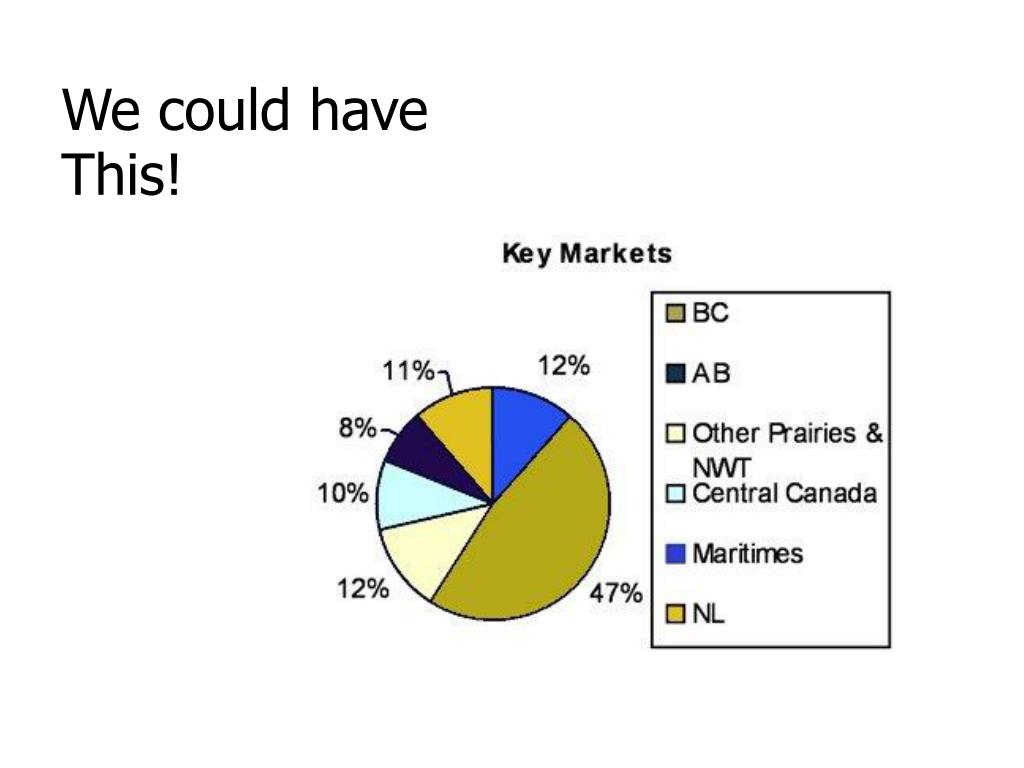 We could have This!

Key Markets

11%
12%
8%
10%
12%
47%

BC
AB
Other Prairies & NWT
Central Canada
Maritimes
NL